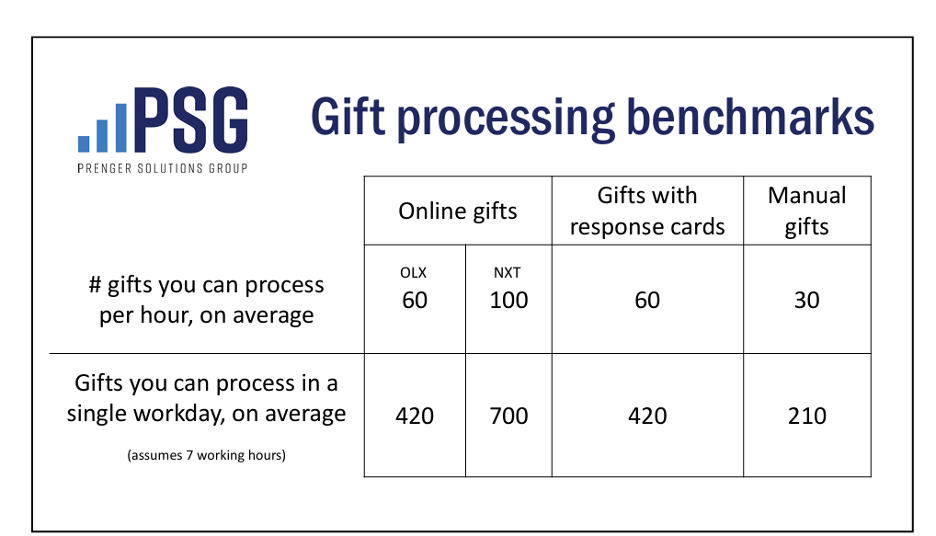 PSG
PRENGER SOLUTIONS GROUP

Gift processing benchmarks

| | Online gifts | | Gifts with response cards | Manual gifts |
|---|---|---|---|---|
| # gifts you can process per hour, on average | OLX 60 | NXT 100 | 60 | 30 |
| Gifts you can process in a single workday, on average (assumes 7 working hours) | 420 | 700 | 420 | 210 |